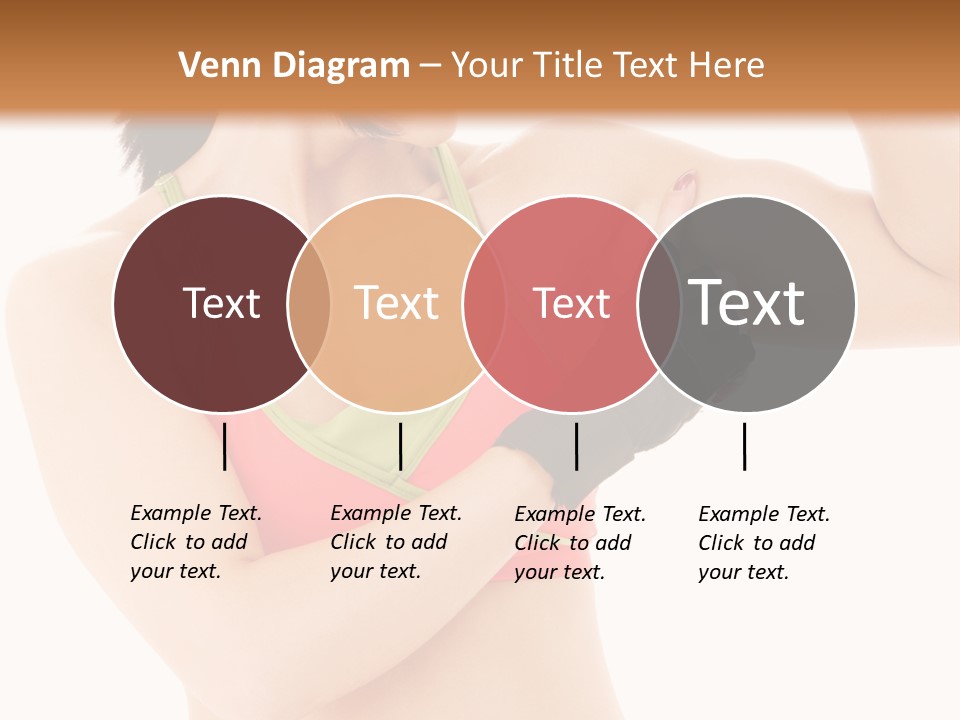 Venn Diagram – Your Title Text Here

Text

Text

Text

Text

Example Text. Click to add your text.

Example Text. Click to add your text.

Example Text. Click to add your text.

Example Text. Click to add your text.